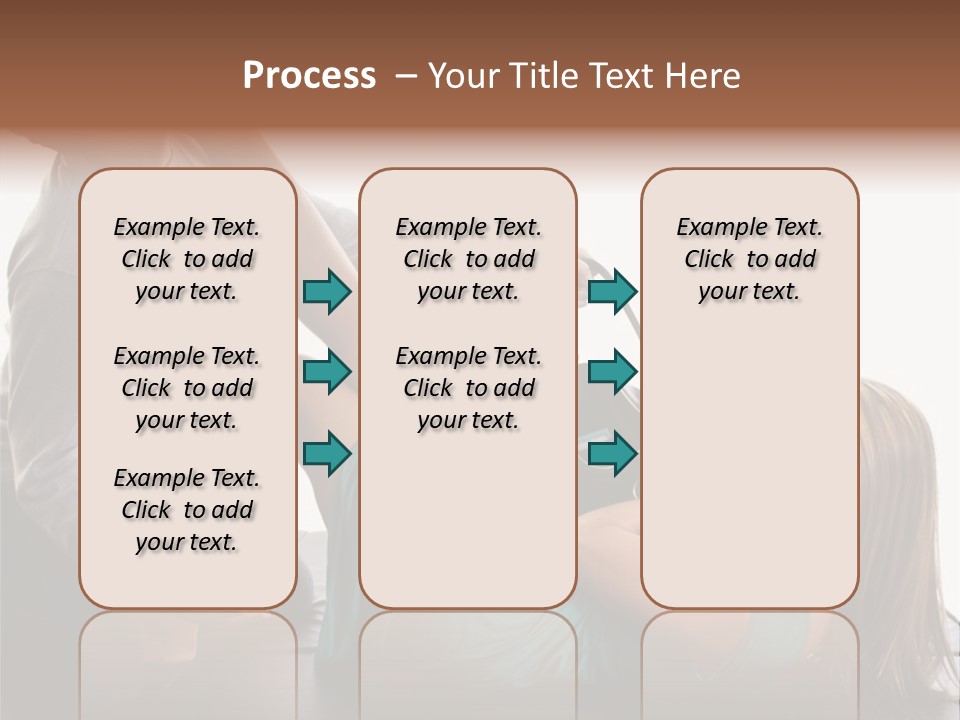 Process – Your Title Text Here

Example Text. Click to add your text.

Example Text. Click to add your text.

Example Text. Click to add your text.

Example Text. Click to add your text.

Example Text. Click to add your text.

Example Text. Click to add your text.